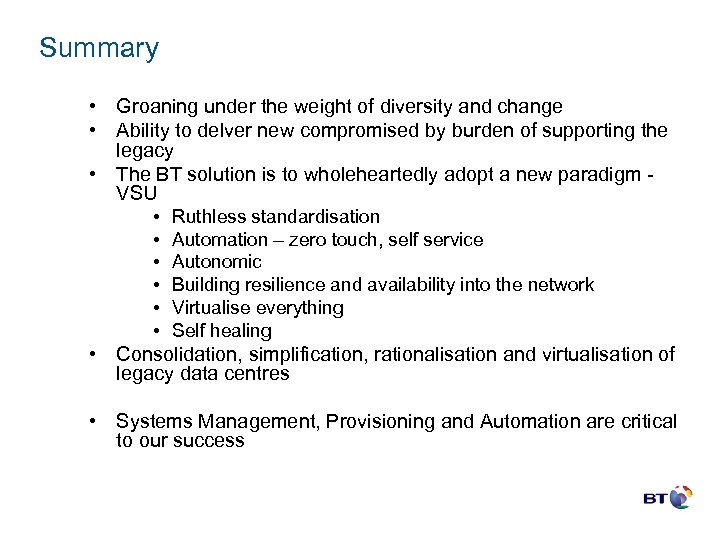 Summary

• Groaning under the weight of diversity and change
• Ability to delver new compromised by burden of supporting the legacy
• The BT solution is to wholeheartedly adopt a new paradigm - VSU
  • Ruthless standardisation
  • Automation – zero touch, self service
  • Autonomic
  • Building resilience and availability into the network
  • Virtualise everything
  • Self healing
• Consolidation, simplification, rationalisation and virtualisation of legacy data centres

• Systems Management, Provisioning and Automation are critical to our success

BT